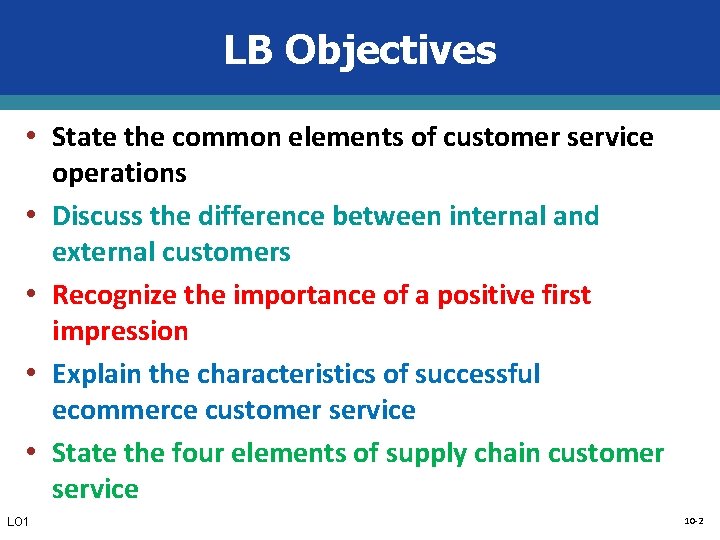 LB Objectives

• State the common elements of customer service operations
• Discuss the difference between internal and external customers
• Recognize the importance of a positive first impression
• Explain the characteristics of successful ecommerce customer service
• State the four elements of supply chain customer service

LO1

10-2